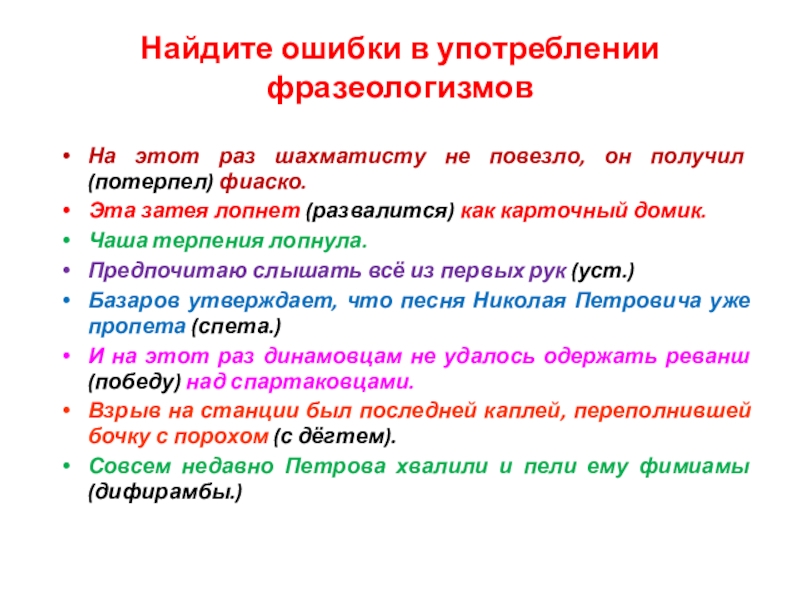 Найдите ошибки в употреблении фразеологизмов

• На этот раз шахматисту не повезло, он получил (потерпел) фиаско.
• Эта затея лопнет (развалится) как карточный домик.
• Чаша терпения лопнула.
• Предпочитаю слышать всё из первых рук (уст.)
• Базаров утверждает, что песня Николая Петровича уже пропета (спета.)
• И на этот раз динамовцам не удалось одержать реванш (победу) над спартаковцами.
• Взрыв на станции был последней каплей, переполнившей бочку с порохом (с дёгтем).
• Совсем недавно Петрова хвалили и пели ему фимиамы (дифирамбы.)